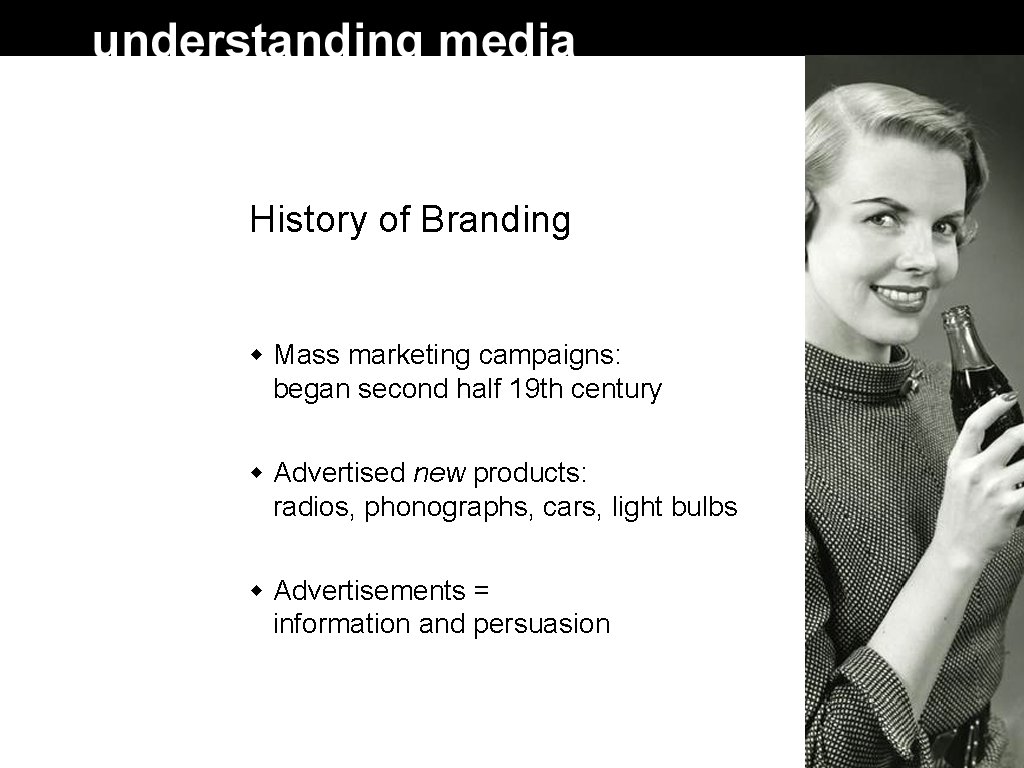 understanding media

History of Branding

Mass marketing campaigns: began second half 19th century

Advertised new products: radios, phonographs, cars, light bulbs

Advertisements = information and persuasion